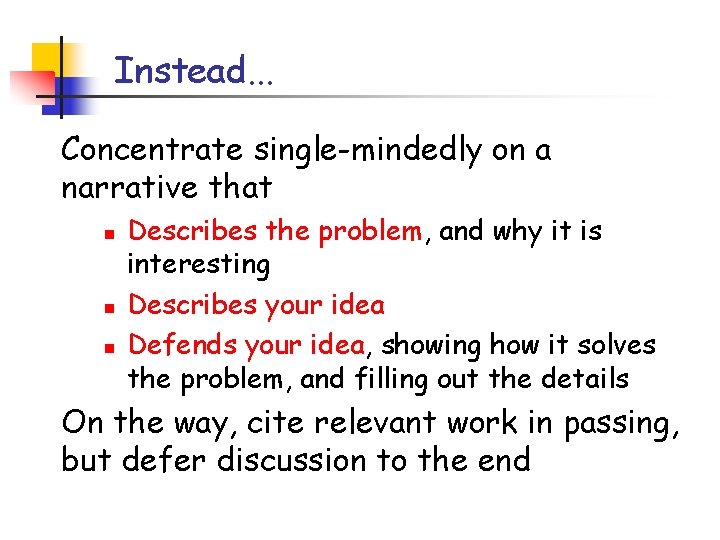 Instead…

Concentrate single-mindedly on a narrative that

- Describes the problem, and why it is interesting
- Describes your idea
- Defends your idea, showing how it solves the problem, and filling out the details

On the way, cite relevant work in passing, but defer discussion to the end